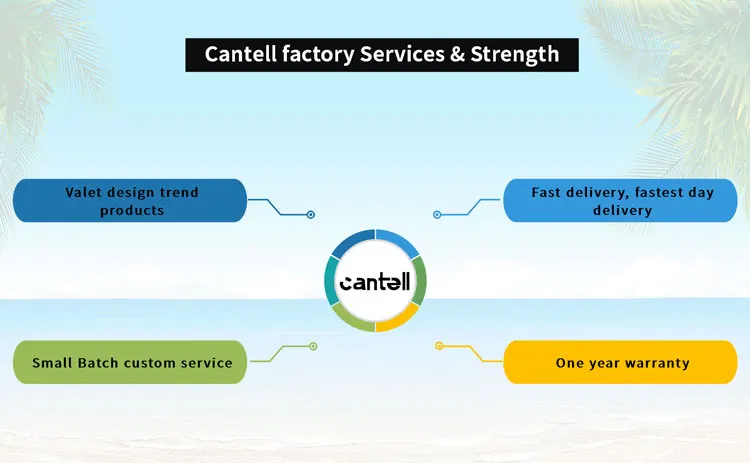 Cantell factory Services & Strength

Valet design trend products

Fast delivery, fastest day delivery

cantell

Small Batch custom service

One year warranty